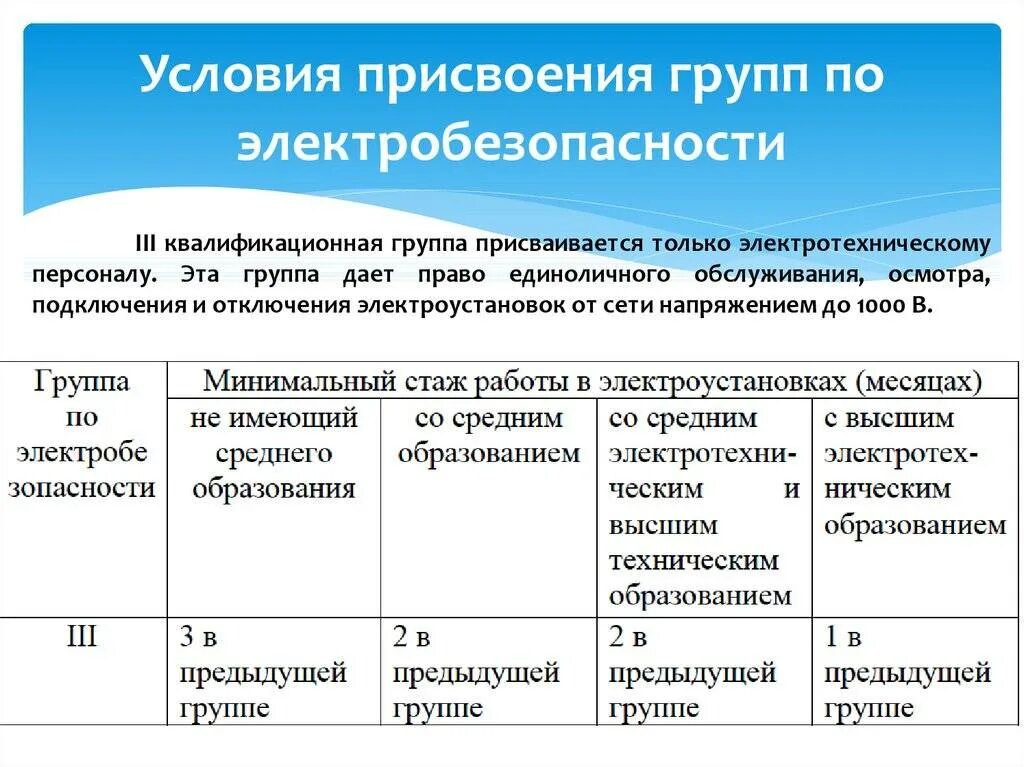 Условия присвоения групп по электробезопасности

III квалификационная группа присваивается только электротехническому персоналу. Эта группа дает право единоличного обслуживания, осмотра, подключения и отключения электроустановок от сети напряжением до 1000 В.

| Группа по электробезопасности | Минимальный стаж работы в электроустановках (месяцах) | | | |
|---|---|---|---|---|
| | не имеющий среднего образования | со средним образованием | со средним электротехническим и высшим техническим образованием | с высшим электротехническим образованием |
| III | 3 в предыдущей группе | 2 в предыдущей группе | 2 в предыдущей группе | 1 в предыдущей группе |